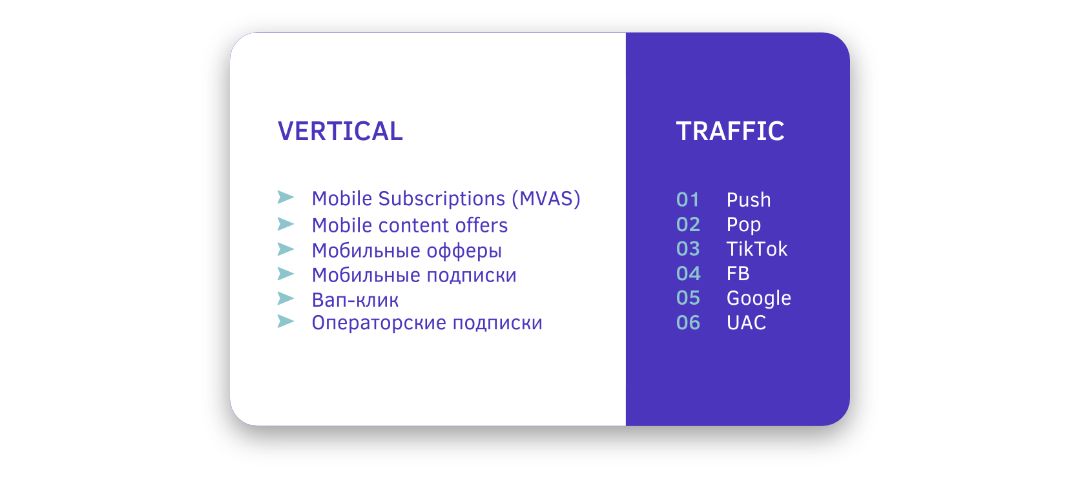 VERTICAL

➤ Mobile Subscriptions (MVAS)
➤ Mobile content offers
➤ Мобильные офферы
➤ Мобильные подписки
➤ Вап-клик
➤ Операторские подписки

TRAFFIC

01 Push
02 Pop
03 TikTok
04 FB
05 Google
06 UAC